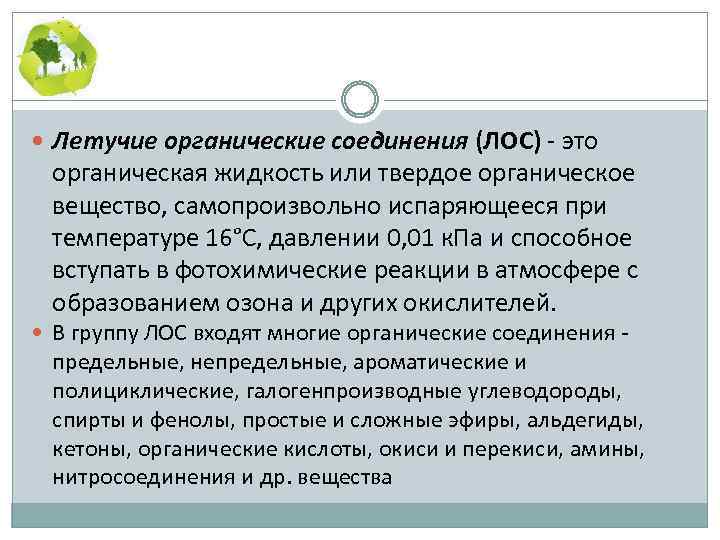 Летучие органические соединения (ЛОС) - это органическая жидкость или твердое органическое вещество, самопроизвольно испаряющееся при температуре 16°С, давлении 0,01 кПа и способное вступать в фотохимические реакции в атмосфере с образованием озона и других окислителей.

В группу ЛОС входят многие органические соединения - предельные, непредельные, ароматические и полициклические, галогенпроизводные углеводороды, спирты и фенолы, простые и сложные эфиры, альдегиды, кетоны, органические кислоты, окиси и перекиси, амины, нитросоединения и др. вещества